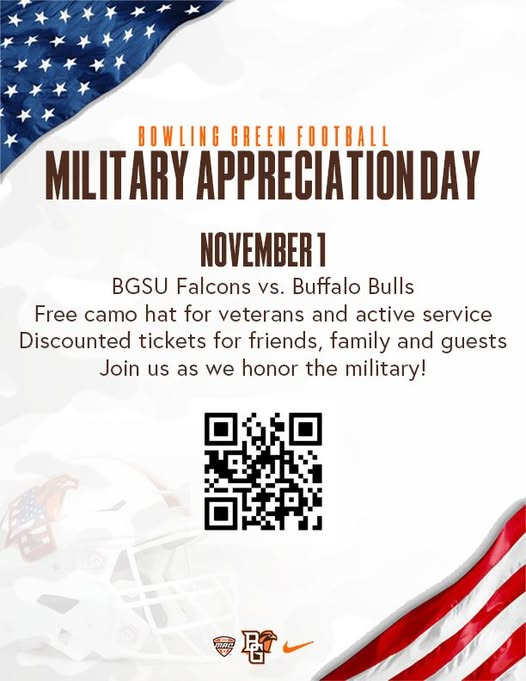 BOWLING GREEN FOOTBALL
MILITARY APPRECIATION DAY

NOVEMBER 1

BGSU Falcons vs. Buffalo Bulls
Free camo hat for veterans and active service
Discounted tickets for friends, family and guests
Join us as we honor the military!

MAC

BG